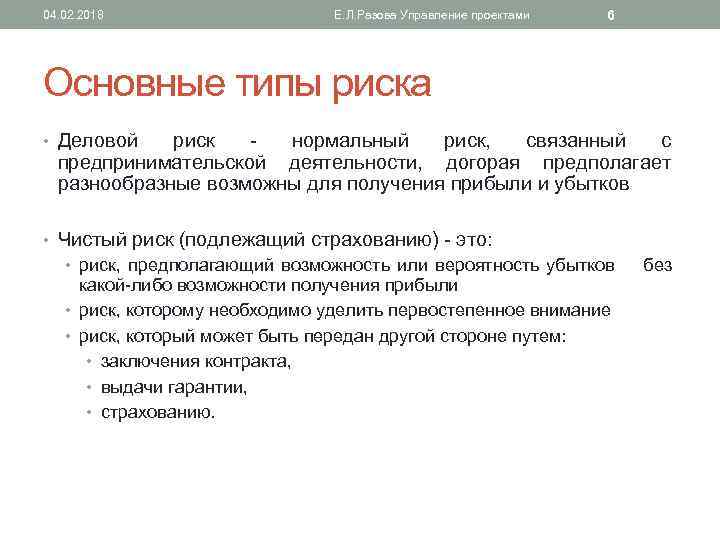 04.02.2018 Е.Л.Разова Управление проектами 6

Основные типы риска

• Деловой риск - нормальный риск, связанный с предпринимательской деятельности, догорая предполагает разнообразные возможны для получения прибыли и убытков

• Чистый риск (подлежащий страхованию) - это:
• риск, предполагающий возможность или вероятность убытков без какой-либо возможности получения прибыли
• риск, которому необходимо уделить первостепенное внимание
• риск, который может быть передан другой стороне путем:
• заключения контракта,
• выдачи гарантии,
• страхованию.